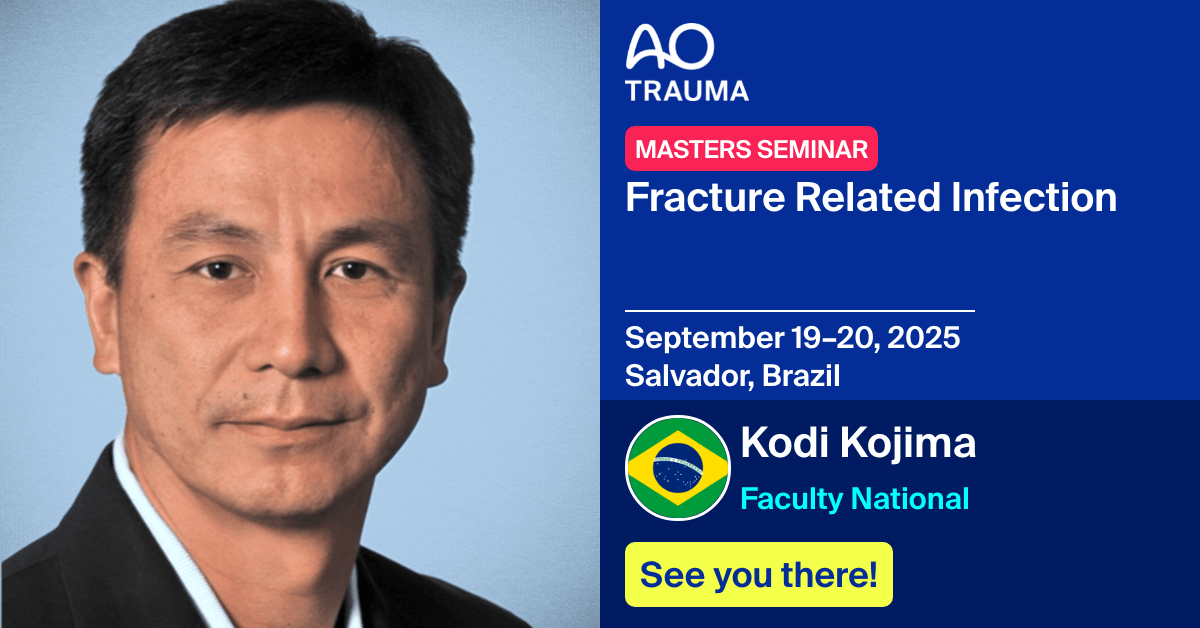 AO
TRAUMA

MASTERS SEMINAR

Fracture Related Infection

September 19–20, 2025
Salvador, Brazil

Kodi Kojima
Faculty National

See you there!